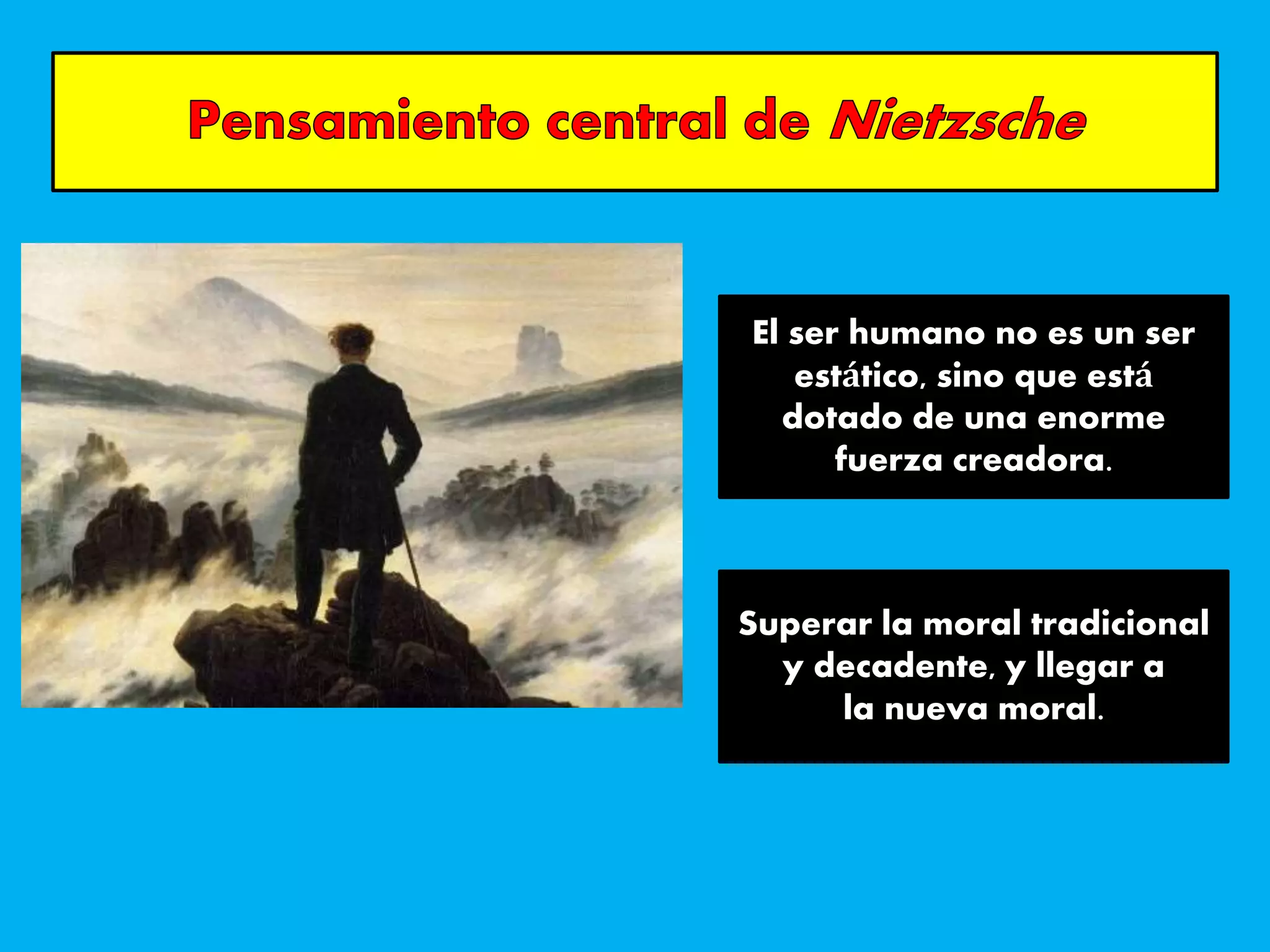 Pensamiento central de Nietzsche

El ser humano no es un ser estático, sino que está dotado de una enorme fuerza creadora.

Superar la moral tradicional y decadente, y llegar a la nueva moral.